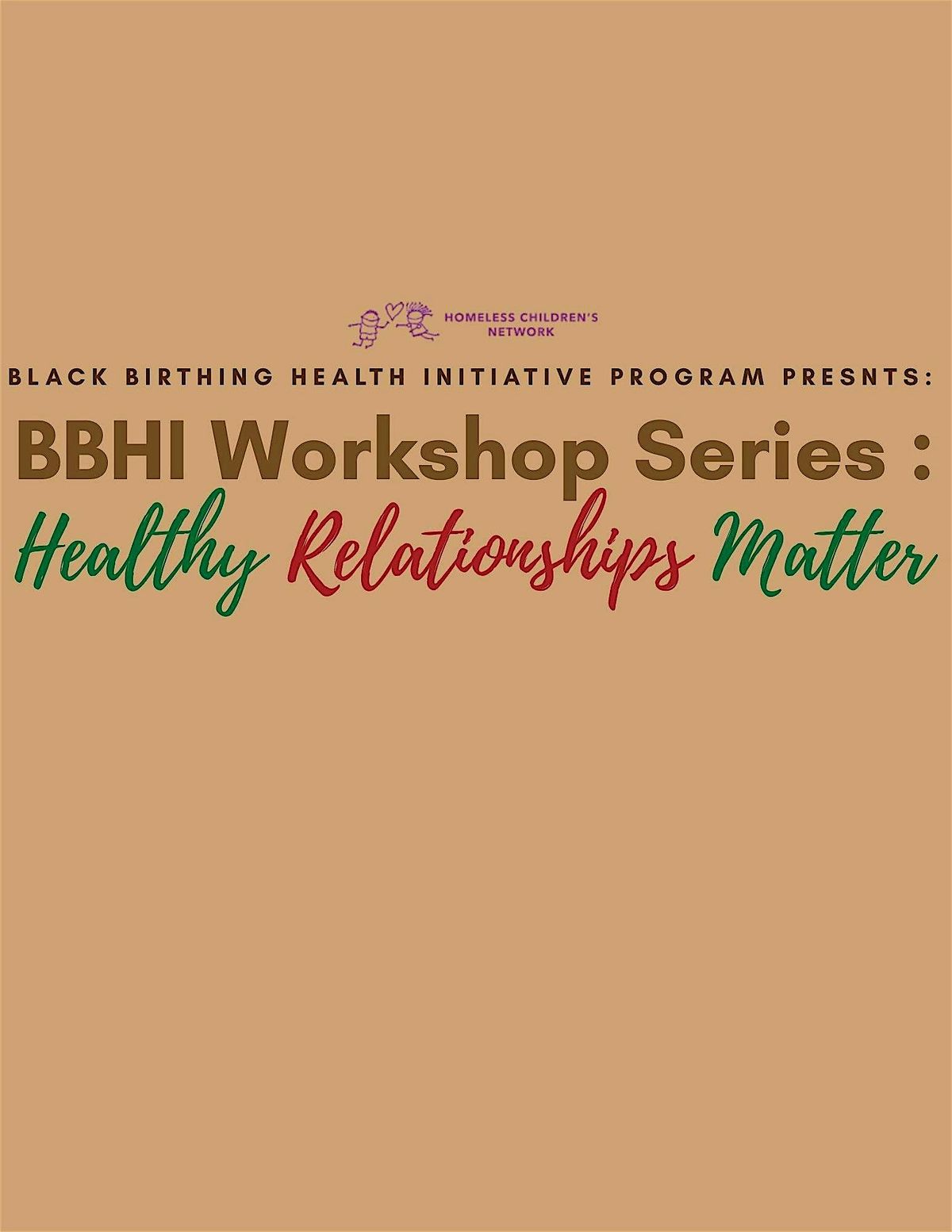 HOMELESS CHILDREN'S NETWORK

BLACK BIRTHING HEALTH INITIATIVE PROGRAM PRESNTS:

BBHI Workshop Series :

Healthy Relationships Matter